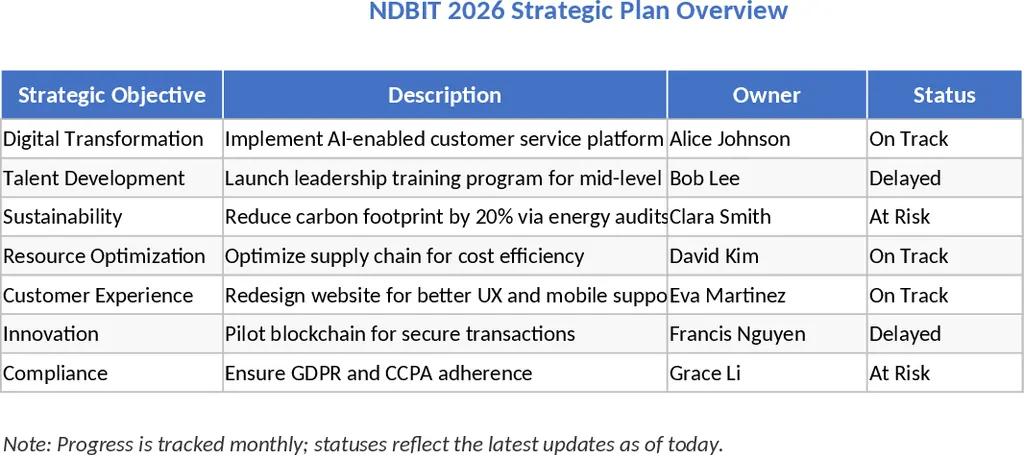 NDBIT 2026 Strategic Plan Overview

| Strategic Objective | Description | Owner | Status |
|---|---|---|---|
| Digital Transformation | Implement AI-enabled customer service platform | Alice Johnson | On Track |
| Talent Development | Launch leadership training program for mid-level | Bob Lee | Delayed |
| Sustainability | Reduce carbon footprint by 20% via energy audits | Clara Smith | At Risk |
| Resource Optimization | Optimize supply chain for cost efficiency | David Kim | On Track |
| Customer Experience | Redesign website for better UX and mobile suppo | Eva Martinez | On Track |
| Innovation | Pilot blockchain for secure transactions | Francis Nguyen | Delayed |
| Compliance | Ensure GDPR and CCPA adherence | Grace Li | At Risk |

Note: Progress is tracked monthly; statuses reflect the latest updates as of today.